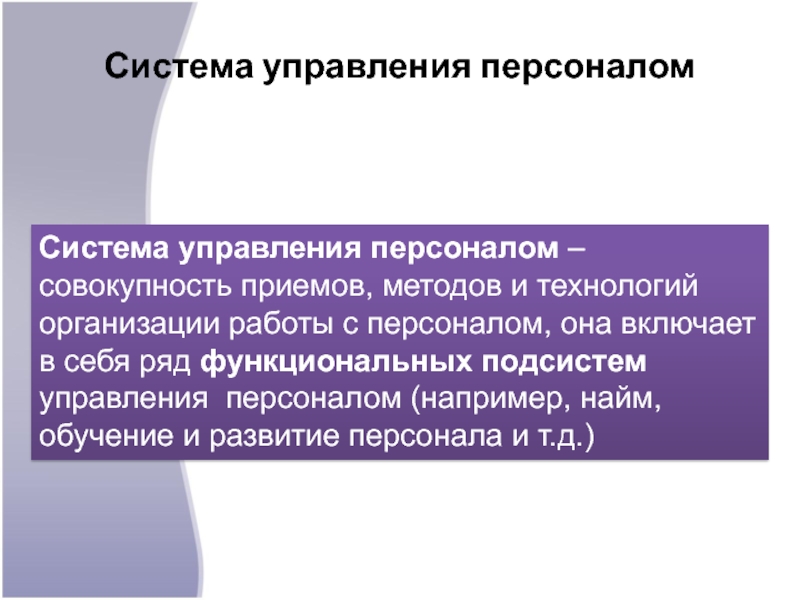 Система управления персоналом

Система управления персоналом – совокупность приемов, методов и технологий организации работы с персоналом, она включает в себя ряд функциональных подсистем управления персоналом (например, найм, обучение и развитие персонала и т.д.)